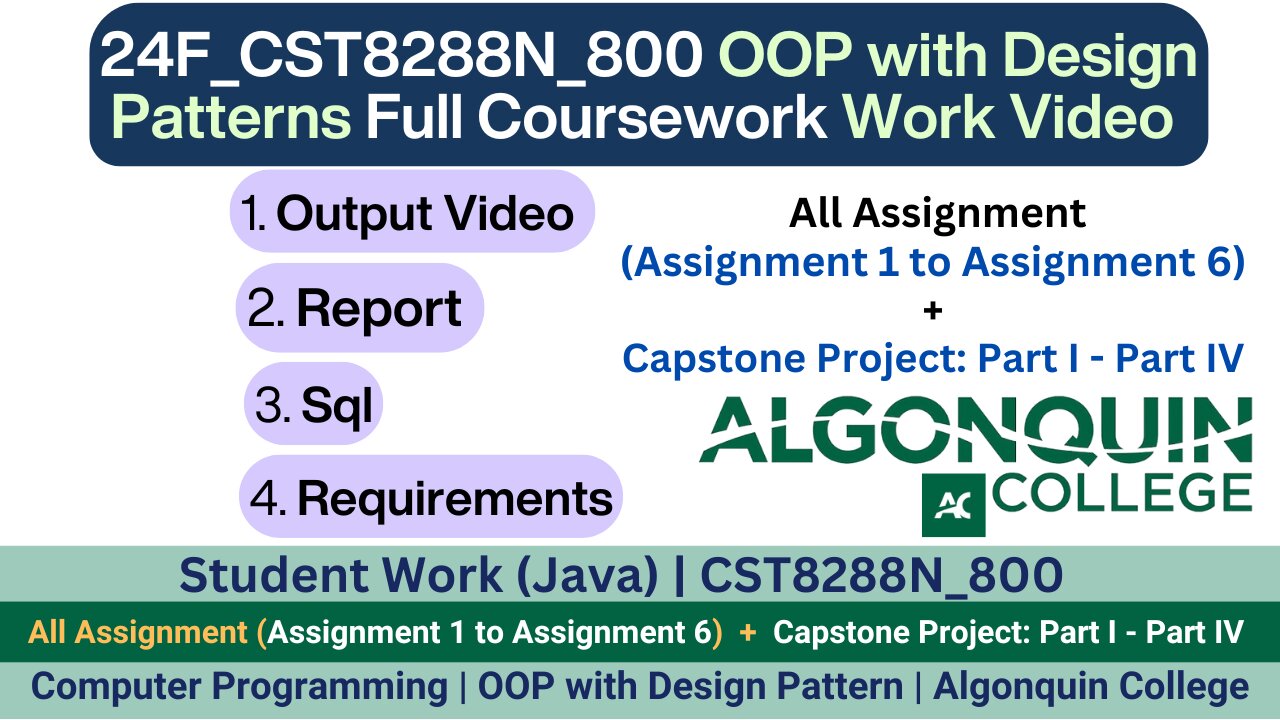 24F_CST8288N_800 OOP with Design Patterns Full Coursework Work Video

1. Output Video

2. Report

3. Sql

4. Requirements

All Assignment
(Assignment 1 to Assignment 6)
+
Capstone Project: Part I - Part IV

ALGONQUIN
AC COLLEGE

Student Work (Java) | CST8288N_800

All Assignment (Assignment 1 to Assignment 6) + Capstone Project: Part I - Part IV

Computer Programming | OOP with Design Pattern | Algonquin College